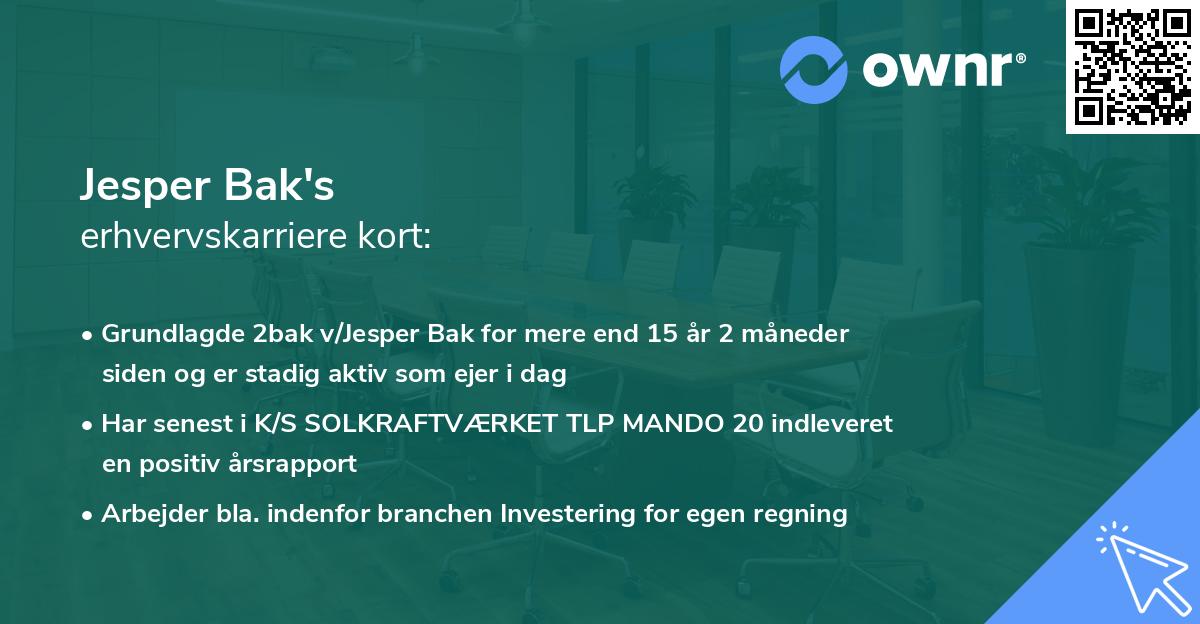 ownr®

Jesper Bak's
erhvervskarriere kort:

• Grundlagde 2bak v/Jesper Bak for mere end 15 år 2 måneder siden og er stadig aktiv som ejer i dag

• Har senest i K/S SOLKRAFTVÆRKET TLP MANDO 20 indleveret en positiv årsrapport

• Arbejder bla. indenfor branchen Investering for egen regning